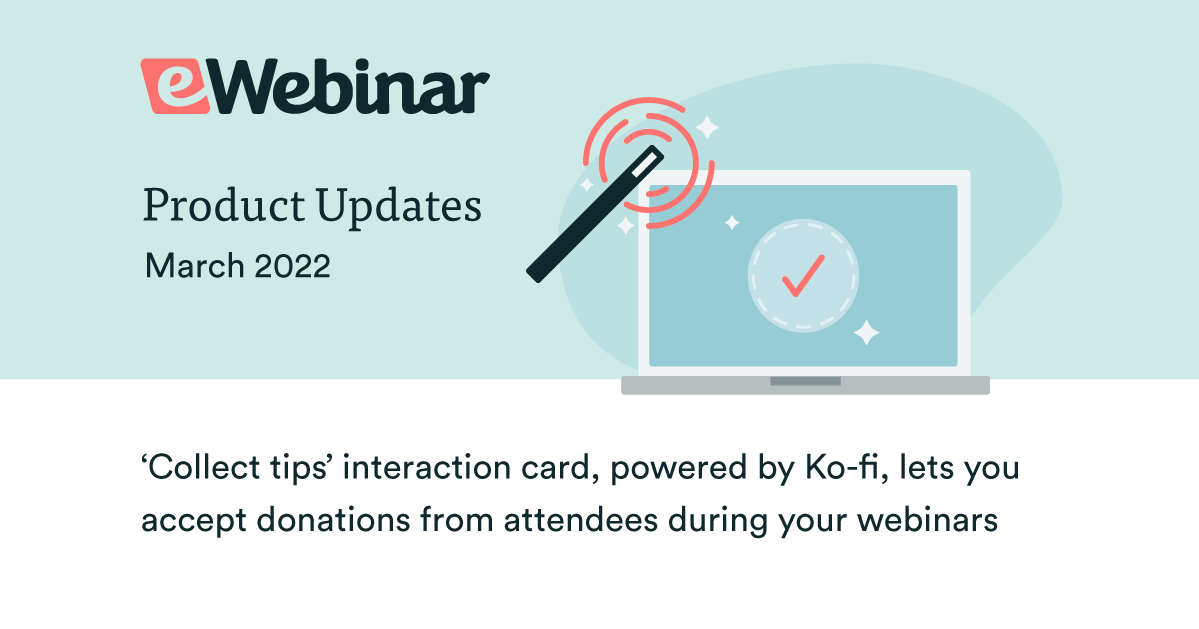 eWebinar

Product Updates

March 2022

‘Collect tips’ interaction card, powered by Ko-fi, lets you accept donations from attendees during your webinars